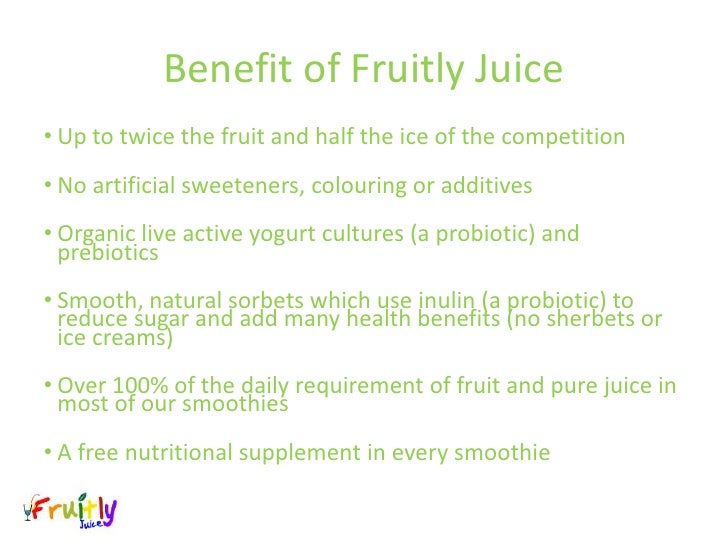 Benefit of Fruitly Juice

• Up to twice the fruit and half the ice of the competition

• No artificial sweeteners, colouring or additives

• Organic live active yogurt cultures (a probiotic) and prebiotics

• Smooth, natural sorbets which use inulin (a probiotic) to reduce sugar and add many health benefits (no sherbets or ice creams)

• Over 100% of the daily requirement of fruit and pure juice in most of our smoothies

• A free nutritional supplement in every smoothie

Fruitly Juice